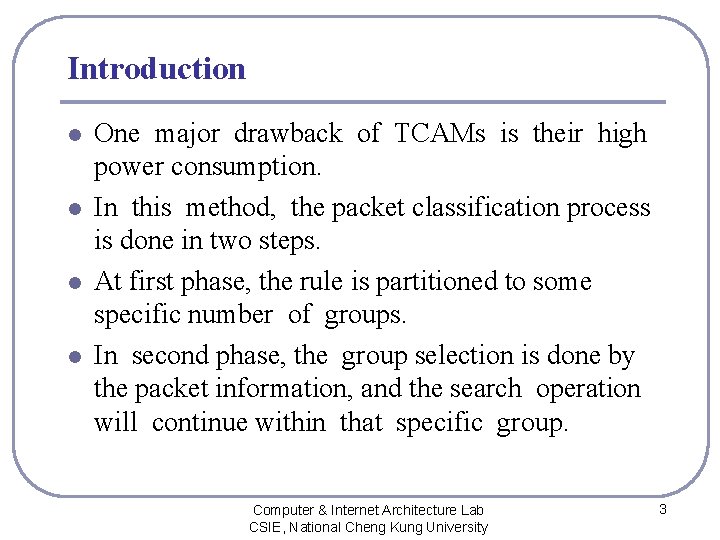 Introduction

- One major drawback of TCAMs is their high power consumption.
- In this method, the packet classification process is done in two steps.
- At first phase, the rule is partitioned to some specific number of groups.
- In second phase, the group selection is done by the packet information, and the search operation will continue within that specific group.

Computer & Internet Architecture Lab
CSIE, National Cheng Kung University

3